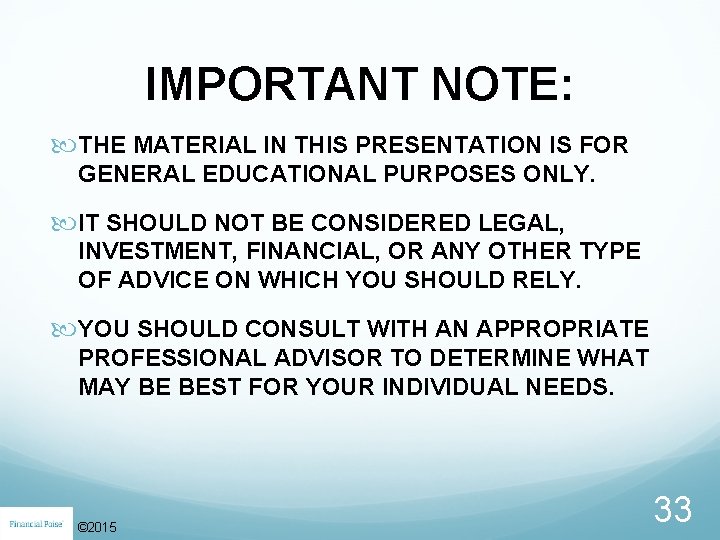 IMPORTANT NOTE:

THE MATERIAL IN THIS PRESENTATION IS FOR GENERAL EDUCATIONAL PURPOSES ONLY.

IT SHOULD NOT BE CONSIDERED LEGAL, INVESTMENT, FINANCIAL, OR ANY OTHER TYPE OF ADVICE ON WHICH YOU SHOULD RELY.

YOU SHOULD CONSULT WITH AN APPROPRIATE PROFESSIONAL ADVISOR TO DETERMINE WHAT MAY BE BEST FOR YOUR INDIVIDUAL NEEDS.

Financial Poise ©2015

33